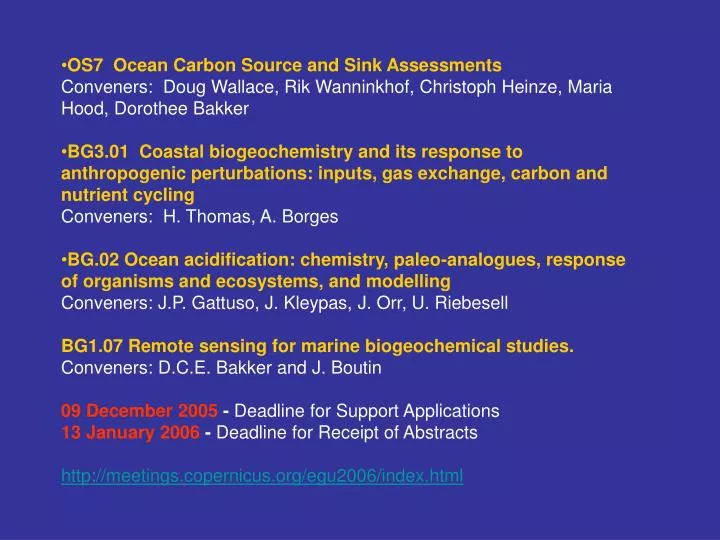 •OS7 Ocean Carbon Source and Sink Assessments
Conveners: Doug Wallace, Rik Wanninkhof, Christoph Heinze, Maria Hood, Dorothee Bakker

•BG3.01 Coastal biogeochemistry and its response to anthropogenic perturbations: inputs, gas exchange, carbon and nutrient cycling
Conveners: H. Thomas, A. Borges

•BG.02 Ocean acidification: chemistry, paleo-analogues, response of organisms and ecosystems, and modelling
Conveners: J.P. Gattuso, J. Kleypas, J. Orr, U. Riebesell

BG1.07 Remote sensing for marine biogeochemical studies.
Conveners: D.C.E. Bakker and J. Boutin

09 December 2005 - Deadline for Support Applications
13 January 2006 - Deadline for Receipt of Abstracts

http://meetings.copernicus.org/egu2006/index.html